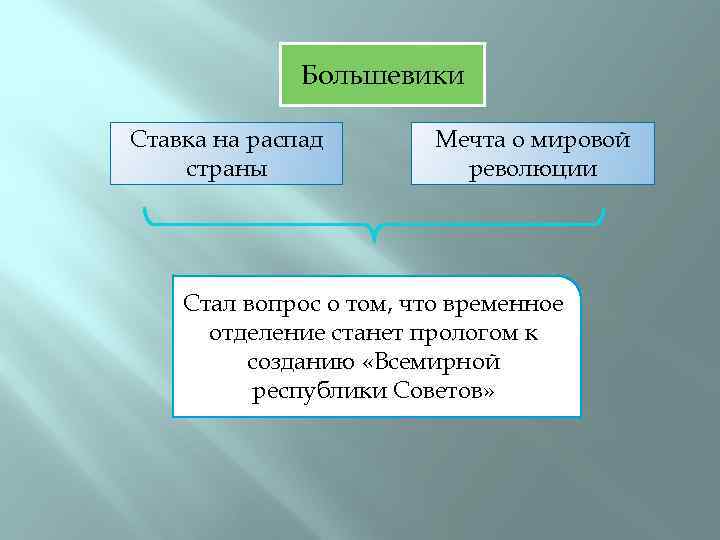 Большевики

Ставка на распад страны

Мечта о мировой революции

Стал вопрос о том, что временное отделение станет прологом к созданию «Всемирной республики Советов»